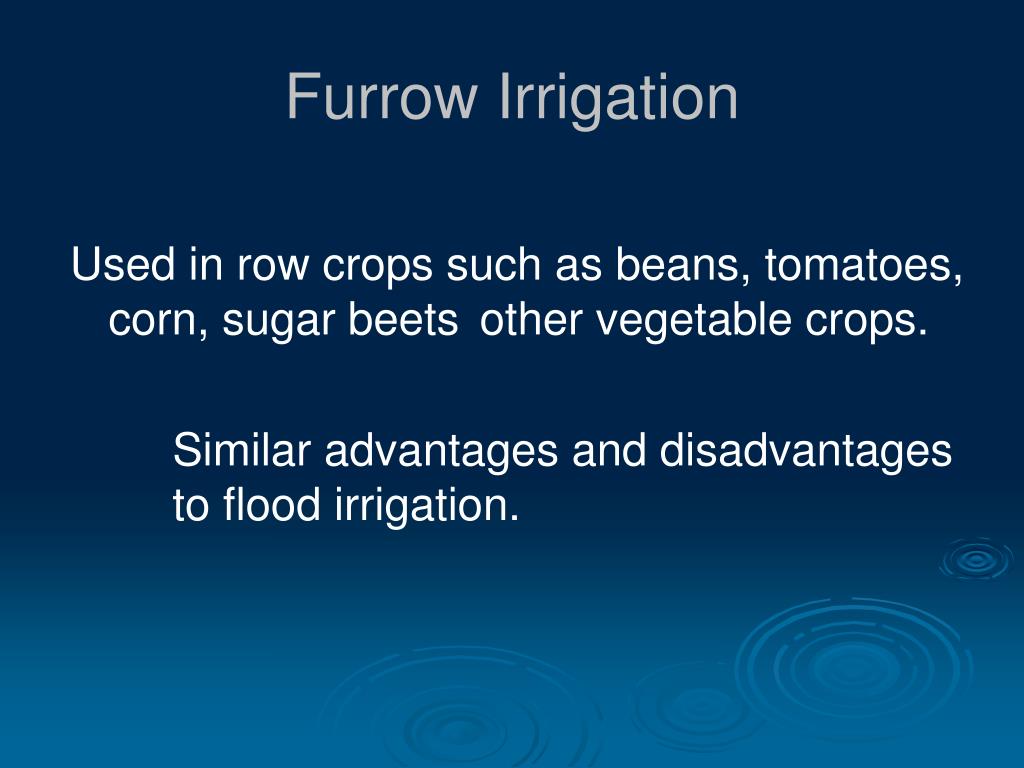 Furrow Irrigation

Used in row crops such as beans, tomatoes, corn, sugar beets other vegetable crops.

Similar advantages and disadvantages to flood irrigation.